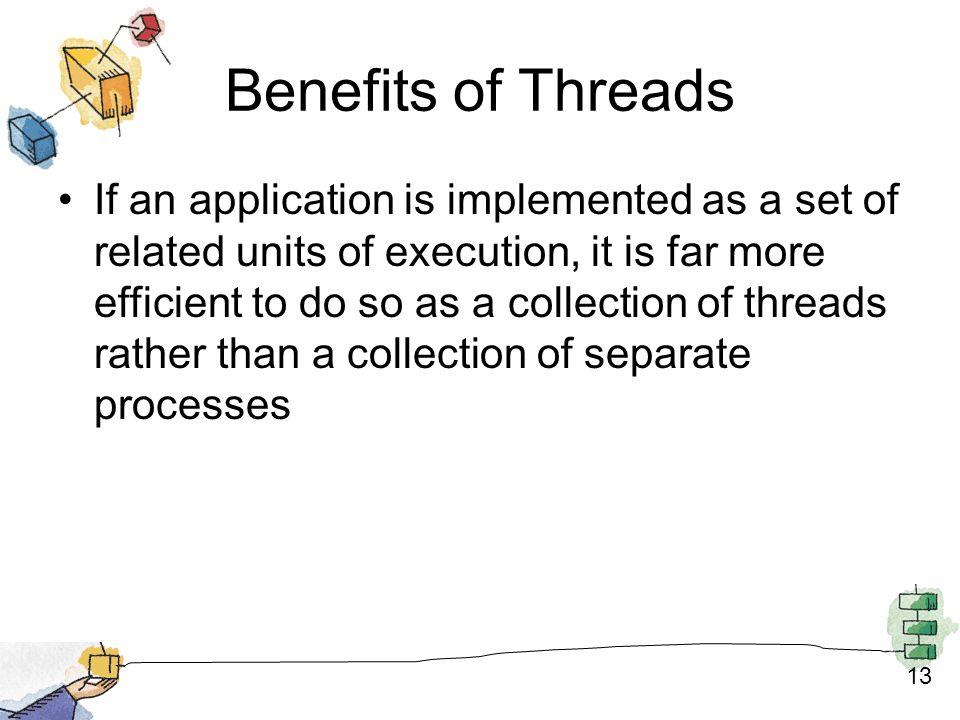 Benefits of Threads

• If an application is implemented as a set of related units of execution, it is far more efficient to do so as a collection of threads rather than a collection of separate processes

13